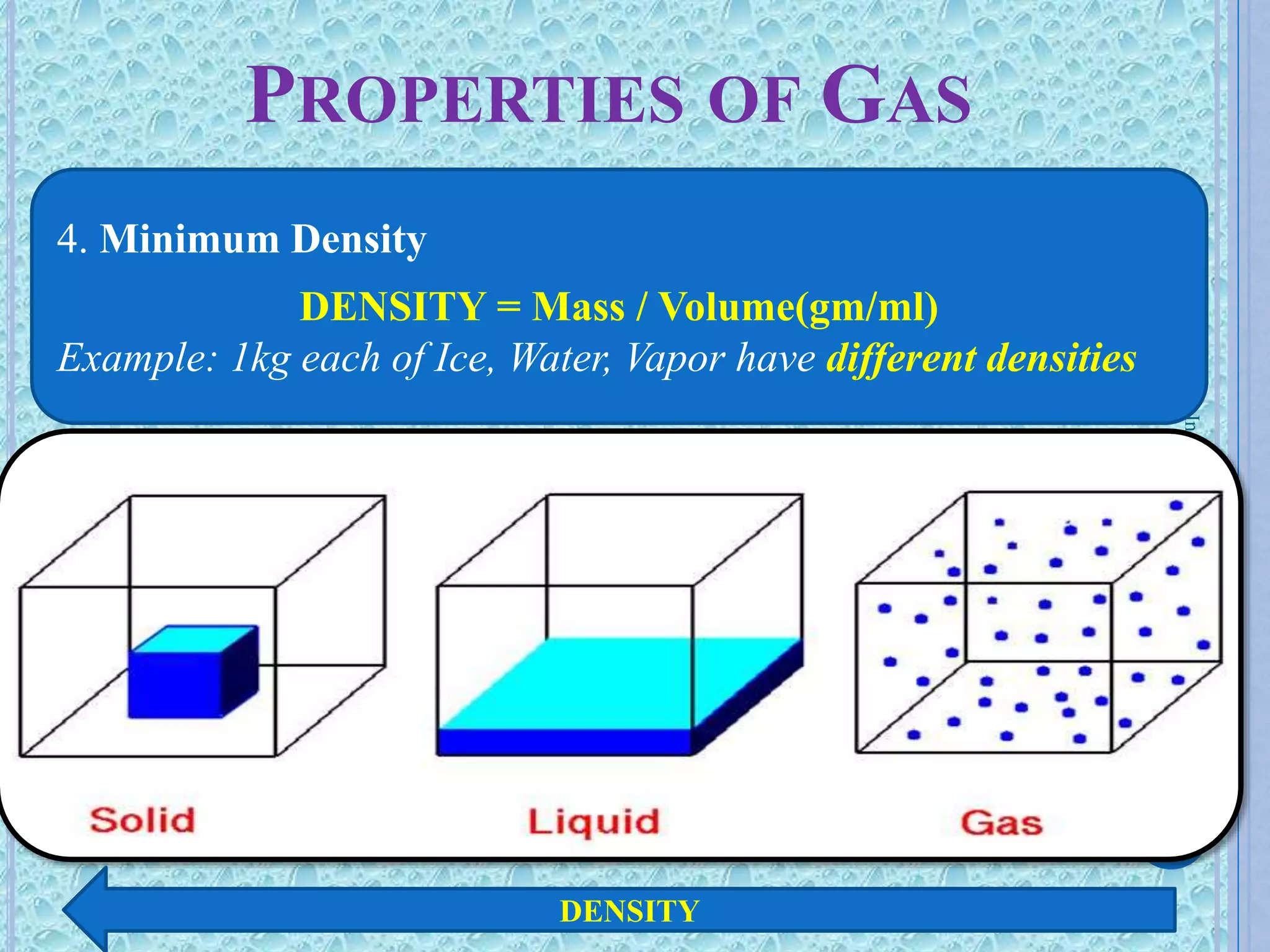 PROPERTIES OF GAS

4. Minimum Density

DENSITY = Mass / Volume(gm/ml)

Example: 1kg each of Ice, Water, Vapor have different densities

Solid

Liquid

Gas

DENSITY